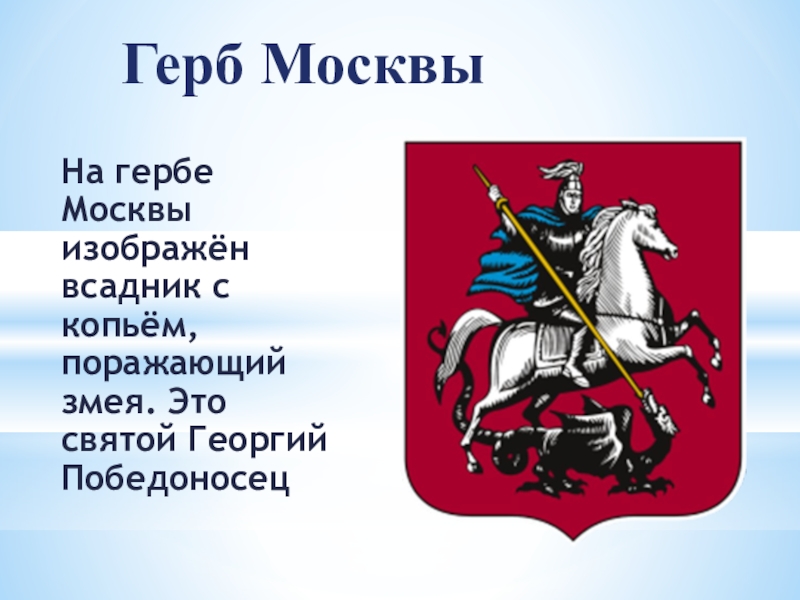 Герб Москвы

На гербе Москвы изображён всадник с копьём, поражающий змея. Это святой Георгий Победоносец